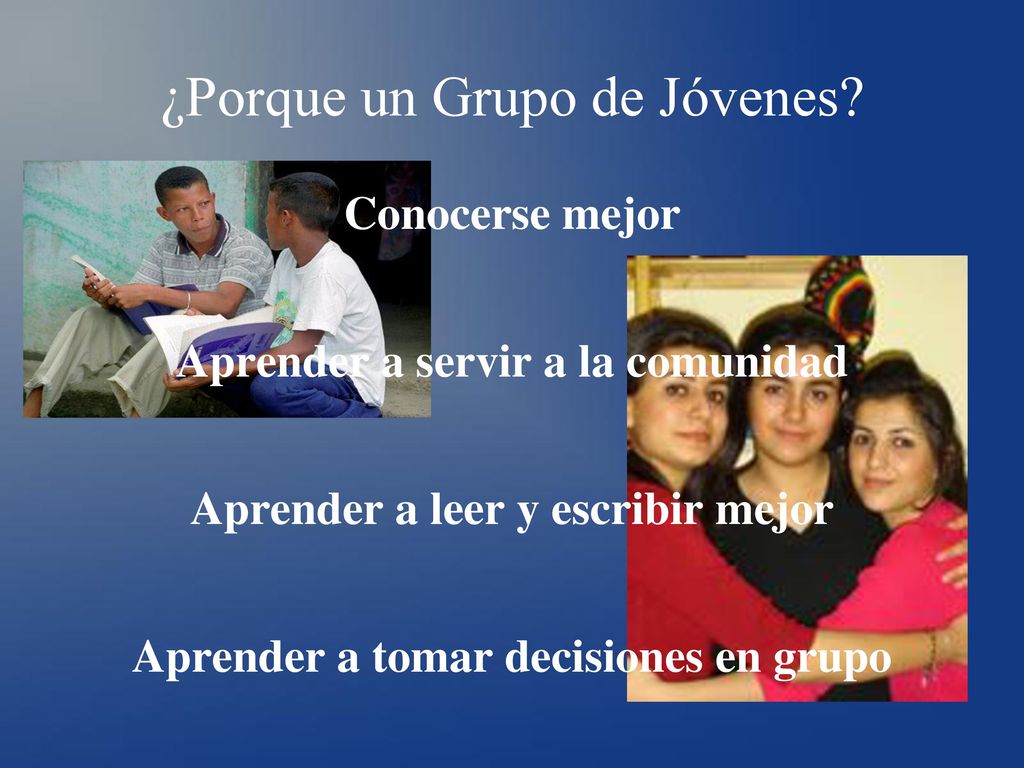 ¿Porque un Grupo de Jóvenes?

Conocerse mejor

Aprender a servir a la comunidad

Aprender a leer y escribir mejor

Aprender a tomar decisiones en grupo